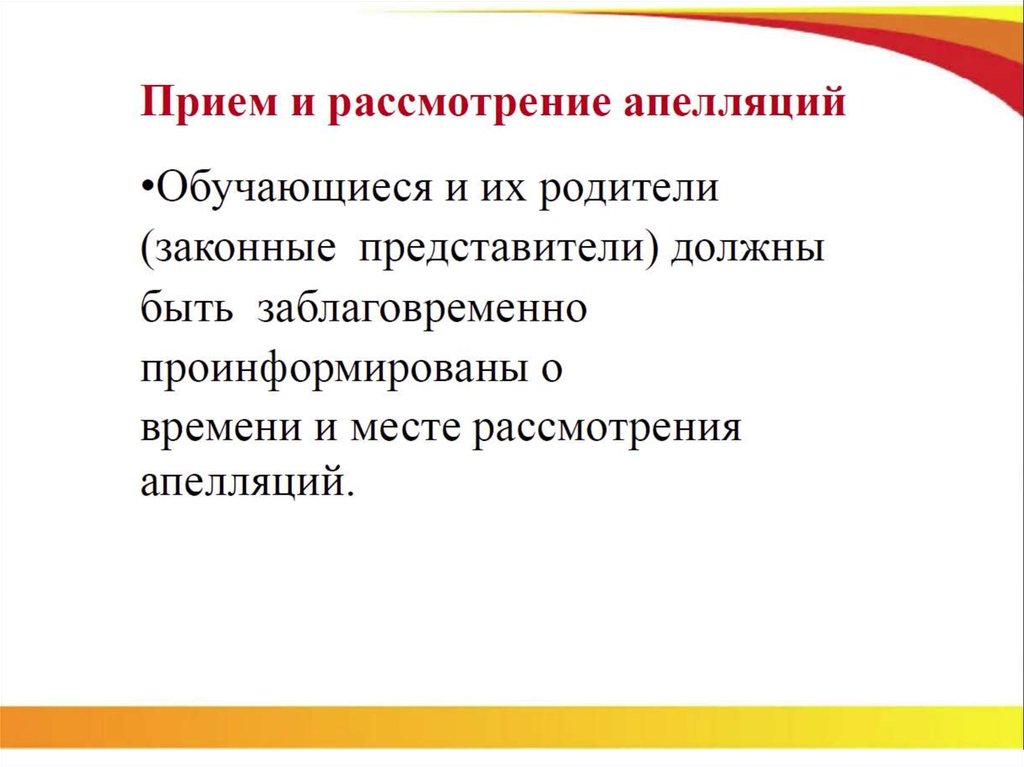 Прием и рассмотрение апелляций

•Обучающиеся и их родители (законные представители) должны быть заблаговременно проинформированы о времени и месте рассмотрения апелляций.